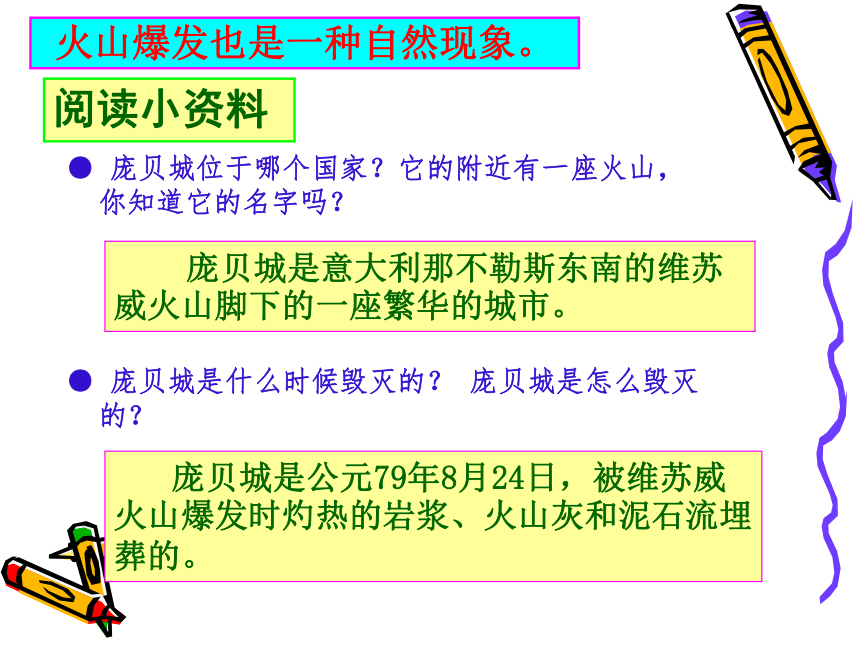 火山爆发也是一种自然现象。

阅读小资料

● 庞贝城位于哪个国家？它的附近有一座火山，你知道它的名字吗？

庞贝城是意大利那不勒斯东南的维苏威火山脚下的一座繁华的城市。

● 庞贝城是什么时候毁灭的？ 庞贝城是怎么毁灭的？

庞贝城是公元79年8月24日，被维苏威火山爆发时灼热的岩浆、火山灰和泥石流埋葬的。